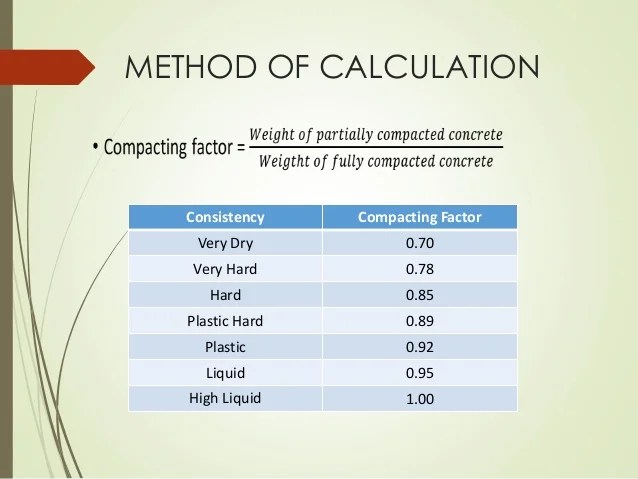 METHOD OF CALCULATION

• Compacting factor = $\frac{Weight\ of\ partially\ compacted\ concrete}{Weigtht\ of\ fully\ compacted\ concrete}$

| Consistency | Compacting Factor |
|---|---|
| Very Dry | 0.70 |
| Very Hard | 0.78 |
| Hard | 0.85 |
| Plastic Hard | 0.89 |
| Plastic | 0.92 |
| Liquid | 0.95 |
| High Liquid | 1.00 |